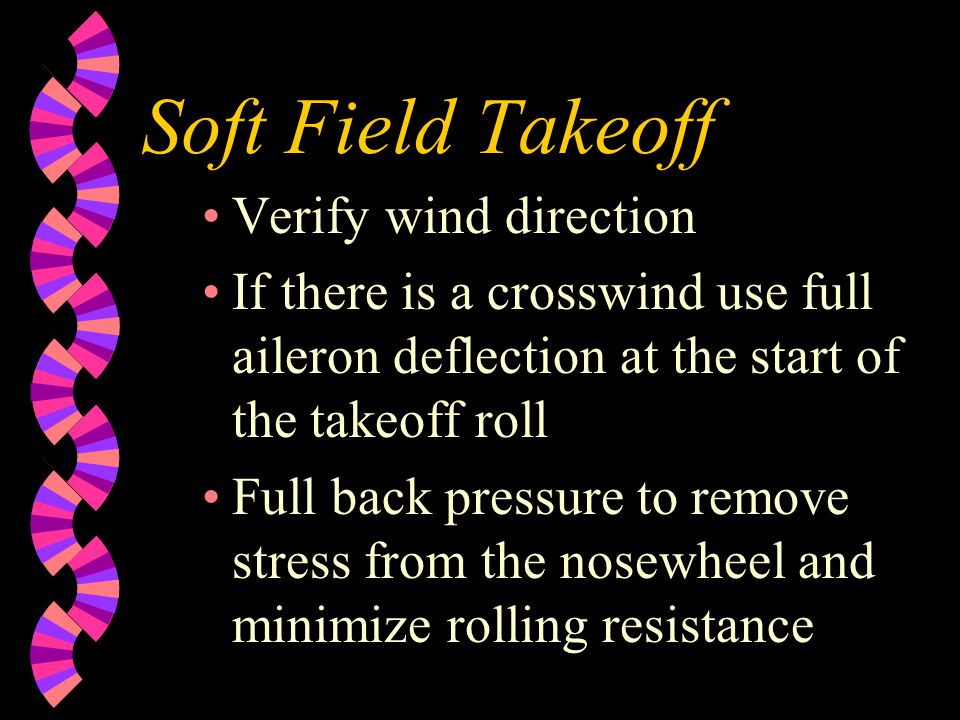 Soft Field Takeoff

• Verify wind direction

• If there is a crosswind use full aileron deflection at the start of the takeoff roll

• Full back pressure to remove stress from the nosewheel and minimize rolling resistance